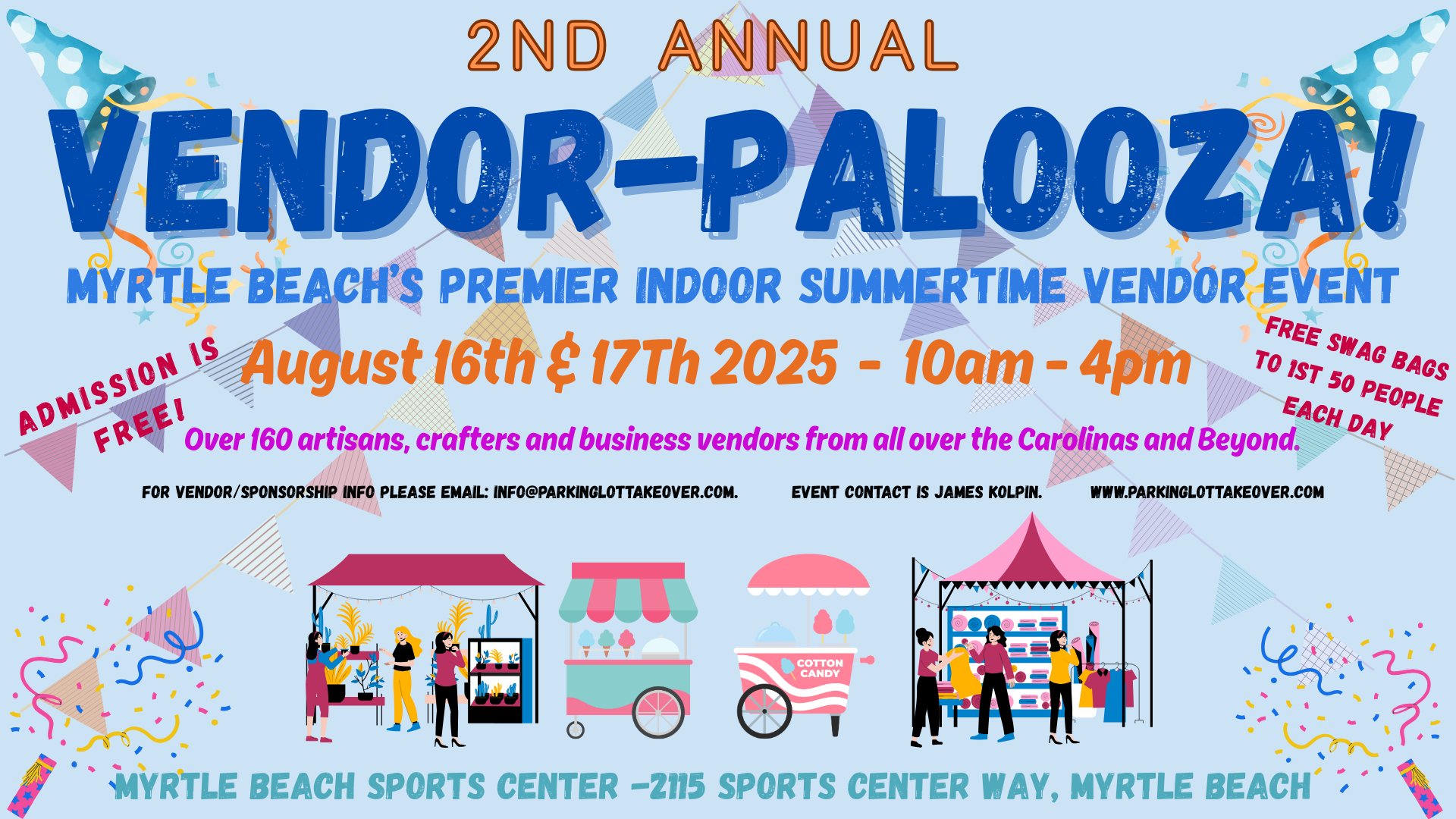 2ND ANNUAL

VENDOR-PALOOZA!

MYRTLE BEACH'S PREMIER INDOOR SUMMERTIME VENDOR EVENT

ADMISSION IS FREE!

August 16th & 17Th 2025 - 10am - 4pm

FREE SWAG BAGS TO 1ST 50 PEOPLE EACH DAY

Over 160 artisans, crafters and business vendors from all over the Carolinas and Beyond.

FOR VENDOR/SPONSORSHIP INFO PLEASE EMAIL: INFO@PARKINGLOTTAKEOVER.COM. EVENT CONTACT IS JAMES KOLPIN. WWW.PARKINGLOTTAKEOVER.COM

COTTON CANDY

MYRTLE BEACH SPORTS CENTER -2115 SPORTS CENTER WAY, MYRTLE BEACH